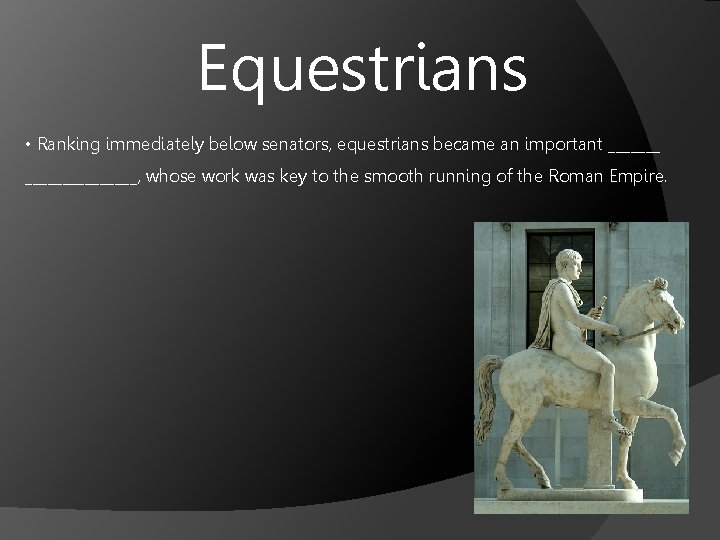 Equestrians

• Ranking immediately below senators, equestrians became an important ______ ____________, whose work was key to the smooth running of the Roman Empire.